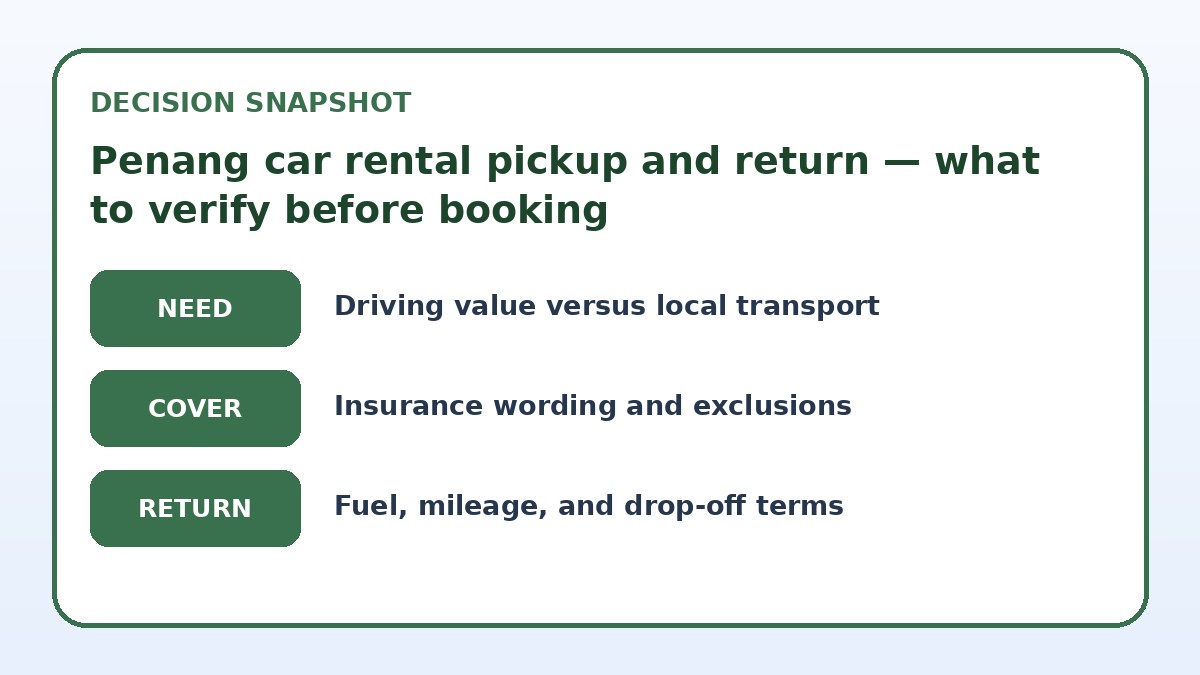 DECISION SNAPSHOT

Penang car rental pickup and return — what to verify before booking

NEED

Driving value versus local transport

COVER

Insurance wording and exclusions

RETURN

Fuel, mileage, and drop-off terms